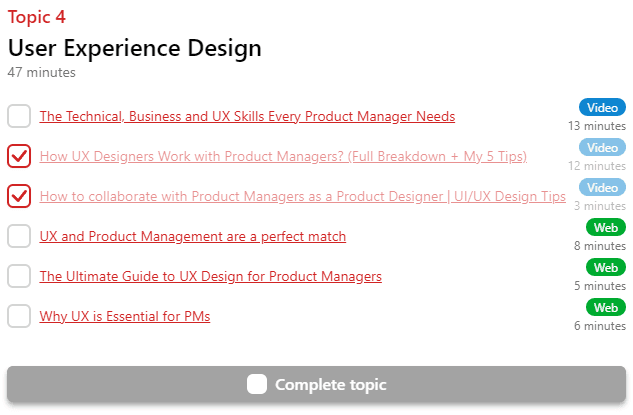 Topic 4

User Experience Design

47 minutes

The Technical, Business and UX Skills Every Product Manager Needs
Video
13 minutes

How UX Designers Work with Product Managers? (Full Breakdown + My 5 Tips)
Video
12 minutes

How to collaborate with Product Managers as a Product Designer | UI/UX Design Tips
Video
3 minutes

UX and Product Management are a perfect match
Web
8 minutes

The Ultimate Guide to UX Design for Product Managers
Web
5 minutes

Why UX is Essential for PMs
Web
6 minutes

Complete topic